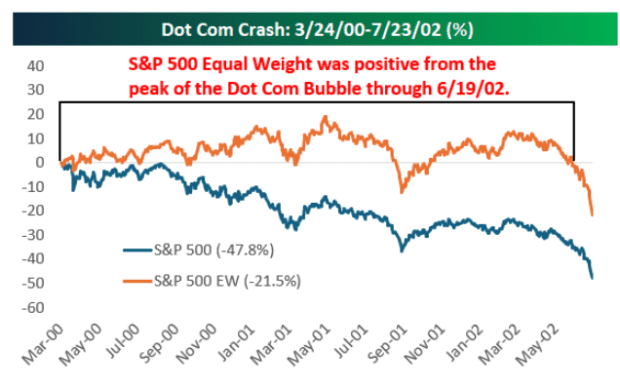 Dot Com Crash: 3/24/00-7/23/02 (%)

S&P 500 Equal Weight was positive from the peak of the Dot Com Bubble through 6/19/02.

40
30
20
10
0
-10
-20
-30
-40
-50
-60

S&P 500 (-47.8%)
S&P 500 EW (-21.5%)

Mar-00
May-00
Jul-00
Sep-00
Nov-00
Jan-01
Mar-01
May-01
Jul-01
Sep-01
Nov-01
Jan-02
Mar-02
May-02